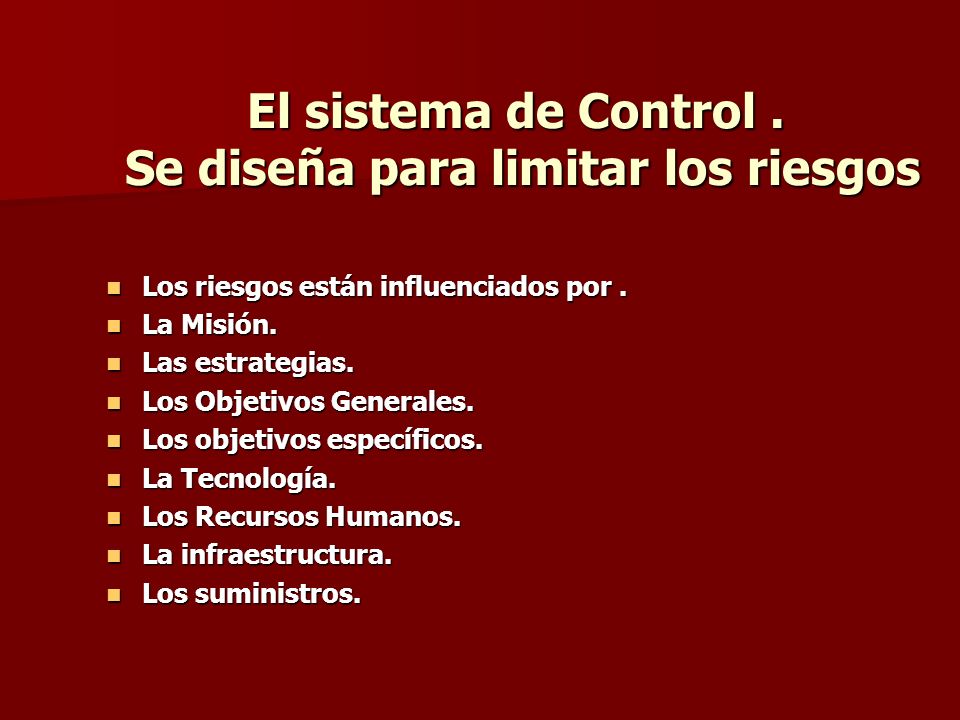 El sistema de Control .
Se diseña para limitar los riesgos

- Los riesgos están influenciados por .
- La Misión.
- Las estrategias.
- Los Objetivos Generales.
- Los objetivos específicos.
- La Tecnología.
- Los Recursos Humanos.
- La infraestructura.
- Los suministros.